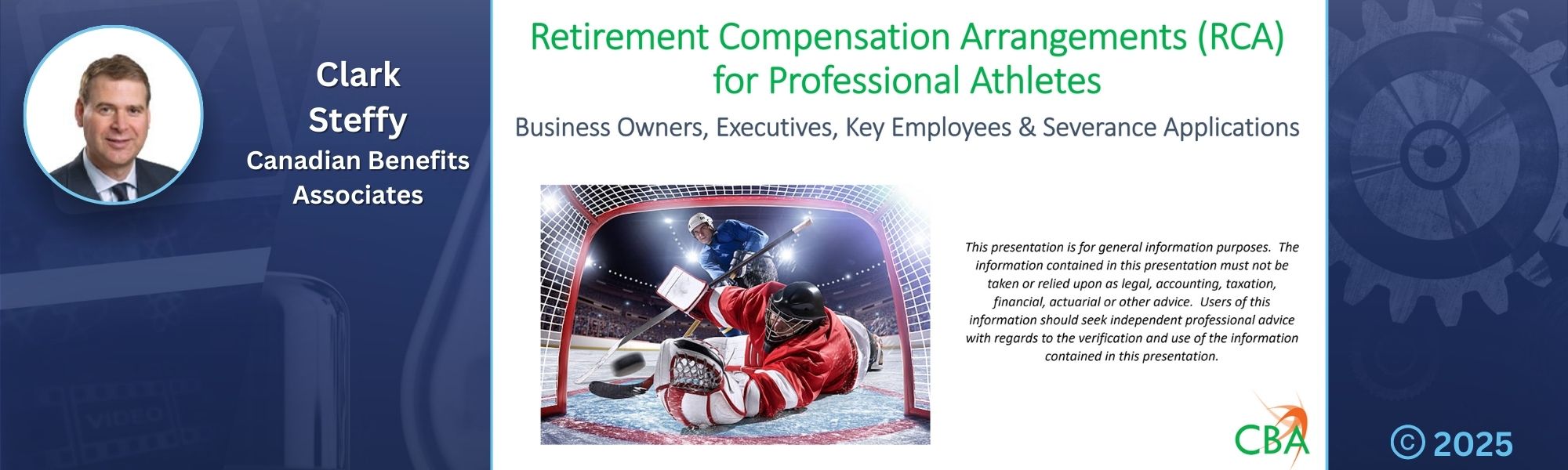 Clark Steffy
Canadian Benefits Associates

Retirement Compensation Arrangements (RCA) for Professional Athletes

Business Owners, Executives, Key Employees & Severance Applications

This presentation is for general information purposes. The information contained in this presentation must not be taken or relied upon as legal, accounting, taxation, financial, actuarial or other advice. Users of this information should seek independent professional advice with regards to the verification and use of the information contained in this presentation.

CBA

© 2025